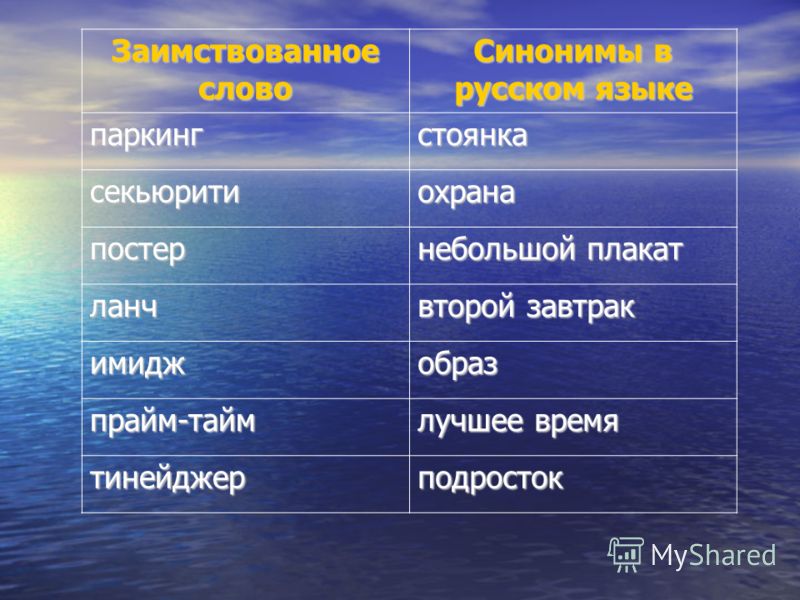 | Заимствованное слово | Синонимы в русском языке |
|---|---|
| паркинг | стоянка |
| секьюрити | охрана |
| постер | небольшой плакат |
| ланч | второй завтрак |
| имидж | образ |
| прайм-тайм | лучшее время |
| тинейджер | подросток |

MyShared